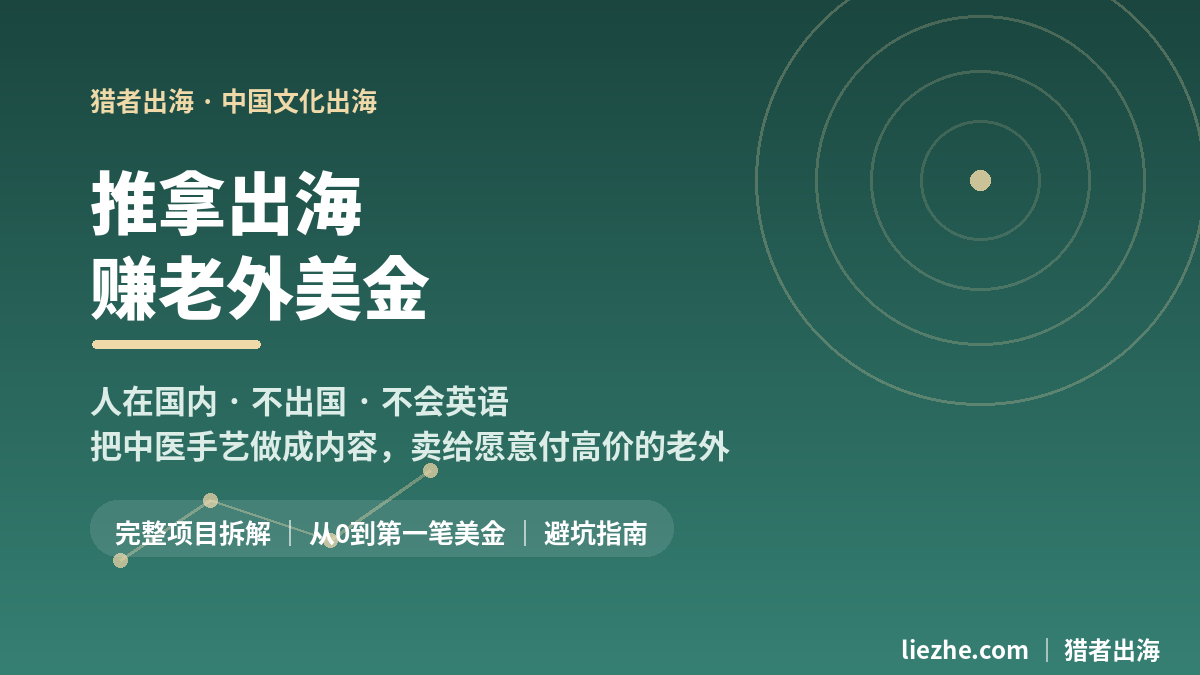 猎者出海 · 中国文化出海

推拿出海
赚老外美金

人在国内 · 不出国 · 不会英语
把中医手艺做成内容，卖给愿意付高价的老外

完整项目拆解 | 从0到第一笔美金 | 避坑指南

liezhe.com | 猎者出海